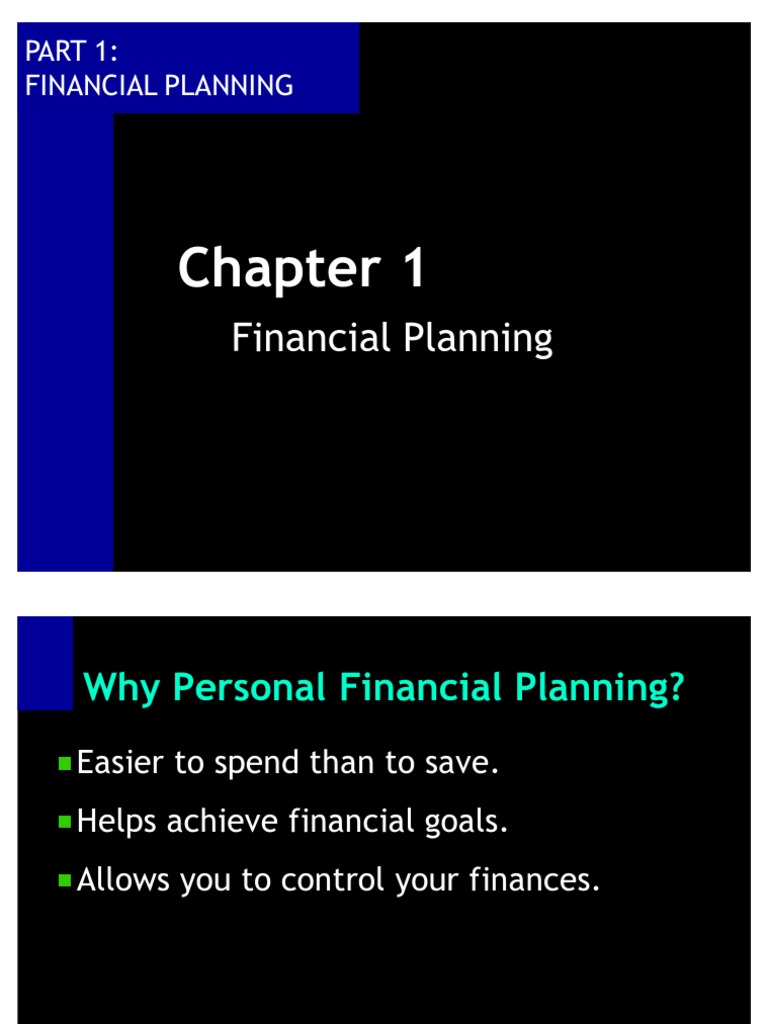 PART 1:
FINANCIAL PLANNING

Chapter 1

Financial Planning

Why Personal Financial Planning?

• Easier to spend than to save.
• Helps achieve financial goals.
• Allows you to control your finances.